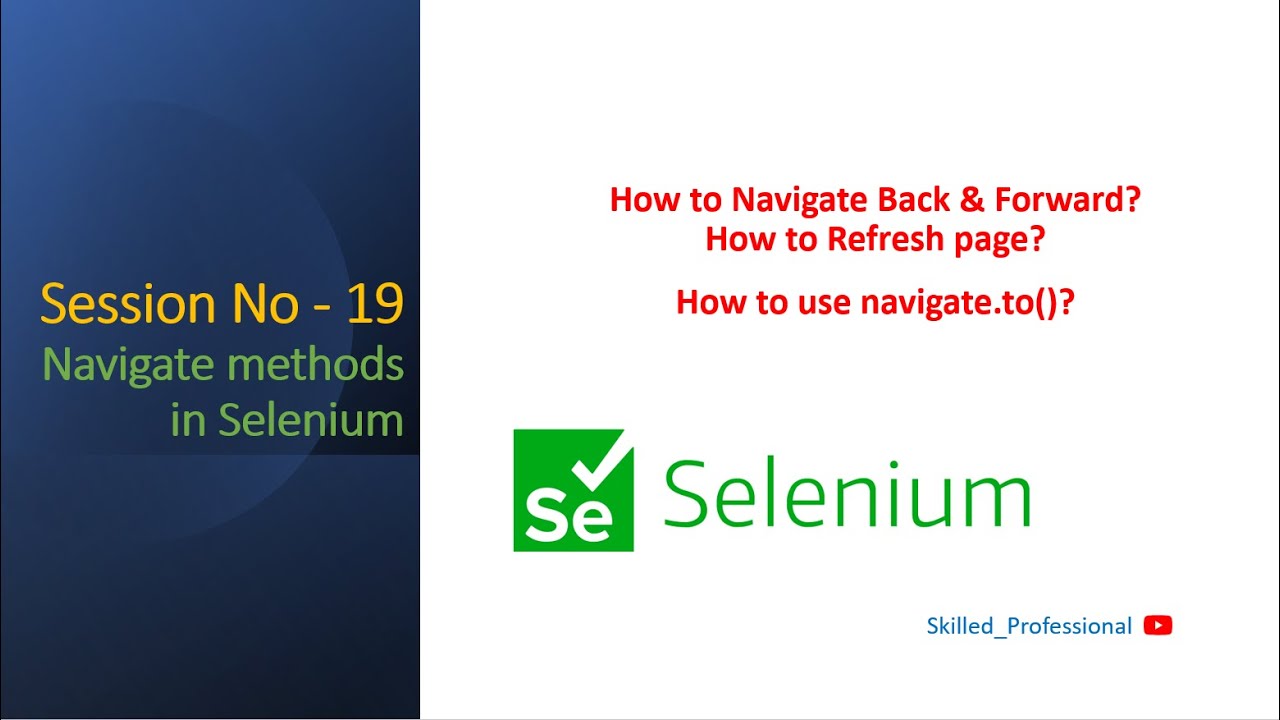 Session No - 19
Navigate methods in Selenium

How to Navigate Back & Forward?
How to Refresh page?

How to use navigate.to()?

Se Selenium

Skilled_Professional